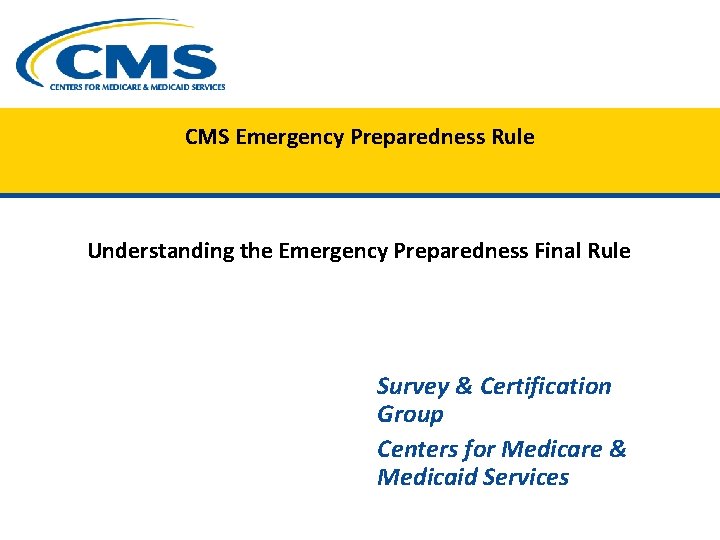 CMS
CENTERS FOR MEDICARE & MEDICAID SERVICES

CMS Emergency Preparedness Rule

Understanding the Emergency Preparedness Final Rule

Survey & Certification Group

Centers for Medicare & Medicaid Services